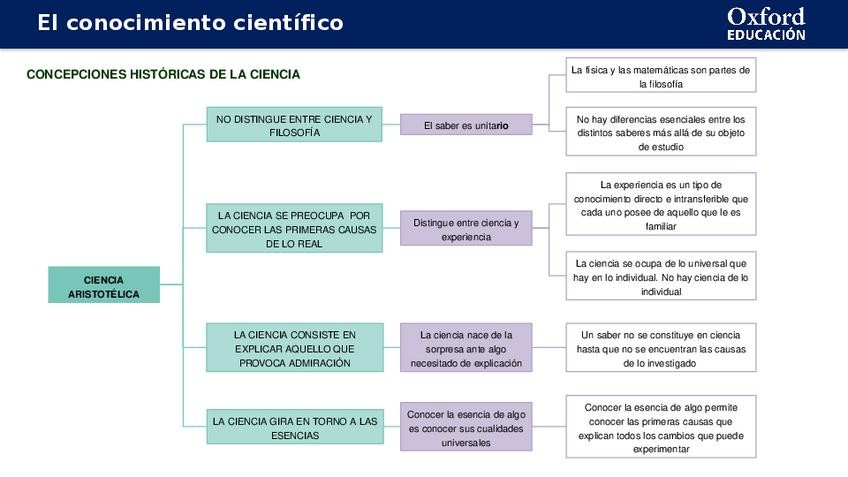 El conocimiento científico

Oxford
EDUCACIÓN

CONCEPCIONES HISTÓRICAS DE LA CIENCIA

CIENCIA ARISTOTÉLICA

NO DISTINGUE ENTRE CIENCIA Y FILOSOFÍA

El saber es unitario

La física y las matemáticas son partes de la filosofía

No hay diferencias esenciales entre los distintos saberes más allá de su objeto de estudio

LA CIENCIA SE PREOCUPA POR CONOCER LAS PRIMERAS CAUSAS DE LO REAL

Distingue entre ciencia y experiencia

La experiencia es un tipo de conocimiento directo e intransferible que cada uno posee de aquello que le es familiar

La ciencia se ocupa de lo universal que hay en lo individual. No hay ciencia de lo individual

LA CIENCIA CONSISTE EN EXPLICAR AQUELLO QUE PROVOCA ADMIRACIÓN

La ciencia nace de la sorpresa ante algo necesitado de explicación

Un saber no se constituye en ciencia hasta que no se encuentran las causas de lo investigado

LA CIENCIA GIRA EN TORNO A LAS ESENCIAS

Conocer la esencia de algo es conocer sus cualidades universales

Conocer la esencia de algo permite conocer las primeras causas que explican todos los cambios que puede experimentar